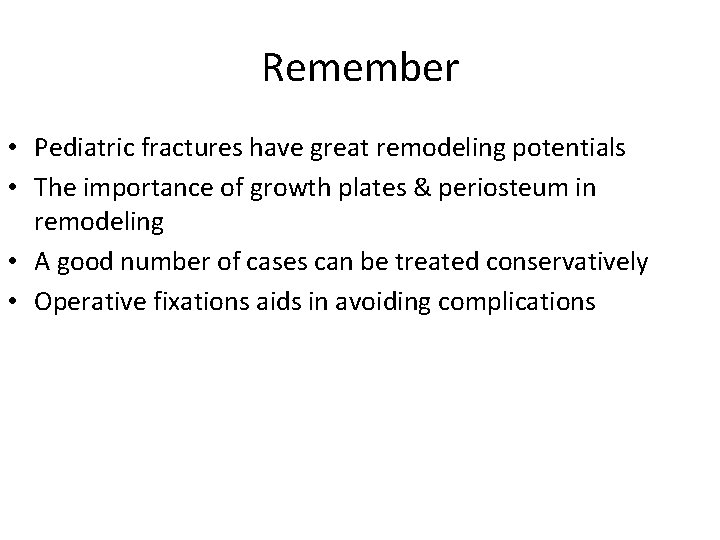 Remember

• Pediatric fractures have great remodeling potentials
• The importance of growth plates & periosteum in remodeling
• A good number of cases can be treated conservatively
• Operative fixations aids in avoiding complications